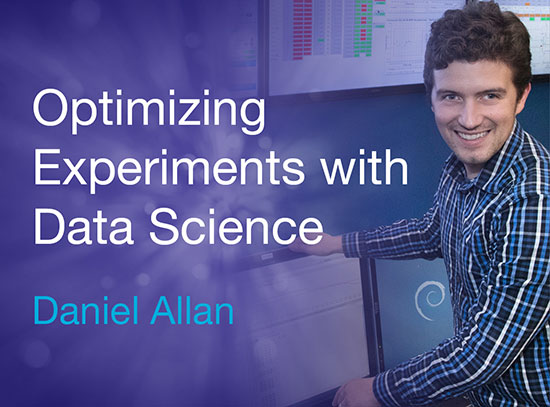 Optimizing Experiments with Data Science

Daniel Allan